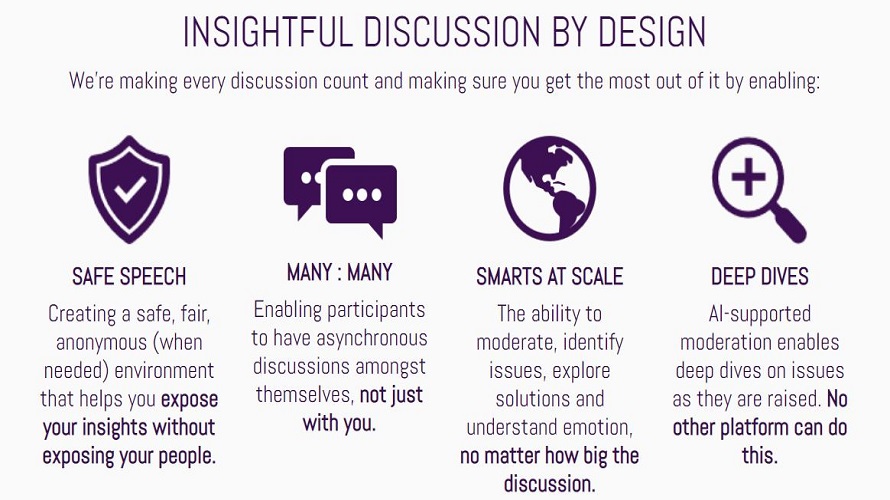 INSIGHTFUL DISCUSSION BY DESIGN

We're making every discussion count and making sure you get the most out of it by enabling:

SAFE SPEECH

Creating a safe, fair, anonymous (when needed) environment that helps you expose your insights without exposing your people.

MANY : MANY

Enabling participants to have asynchronous discussions amongst themselves, not just with you.

SMARTS AT SCALE

The ability to moderate, identify issues, explore solutions and understand emotion, no matter how big the discussion.

DEEP DIVES

AI-supported moderation enables deep dives on issues as they are raised. No other platform can do this.